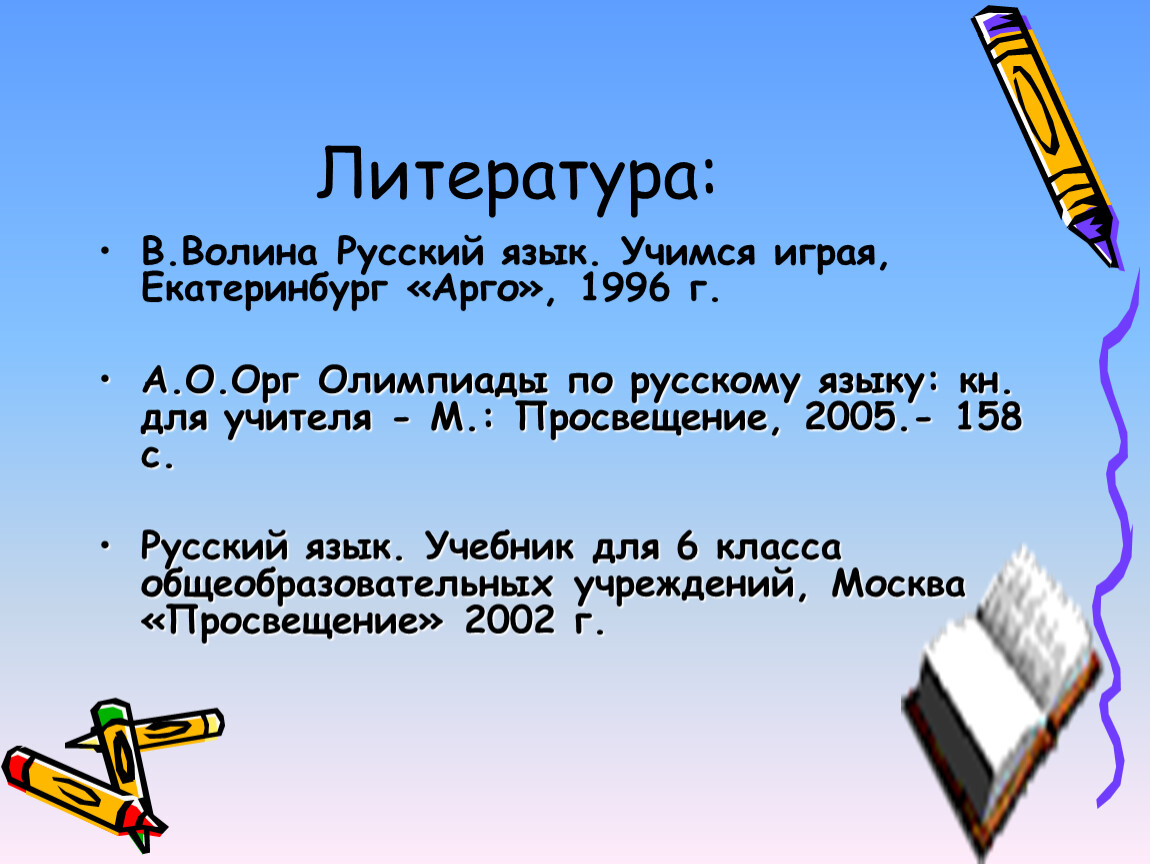 Литература:

• В.Волина Русский язык. Учимся играя, Екатеринбург «Арго», 1996 г.

• А.О.Орг Олимпиады по русскому языку: кн. для учителя - М.: Просвещение, 2005.- 158 с.

• Русский язык. Учебник для 6 класса общеобразовательных учреждений, Москва «Просвещение» 2002 г.